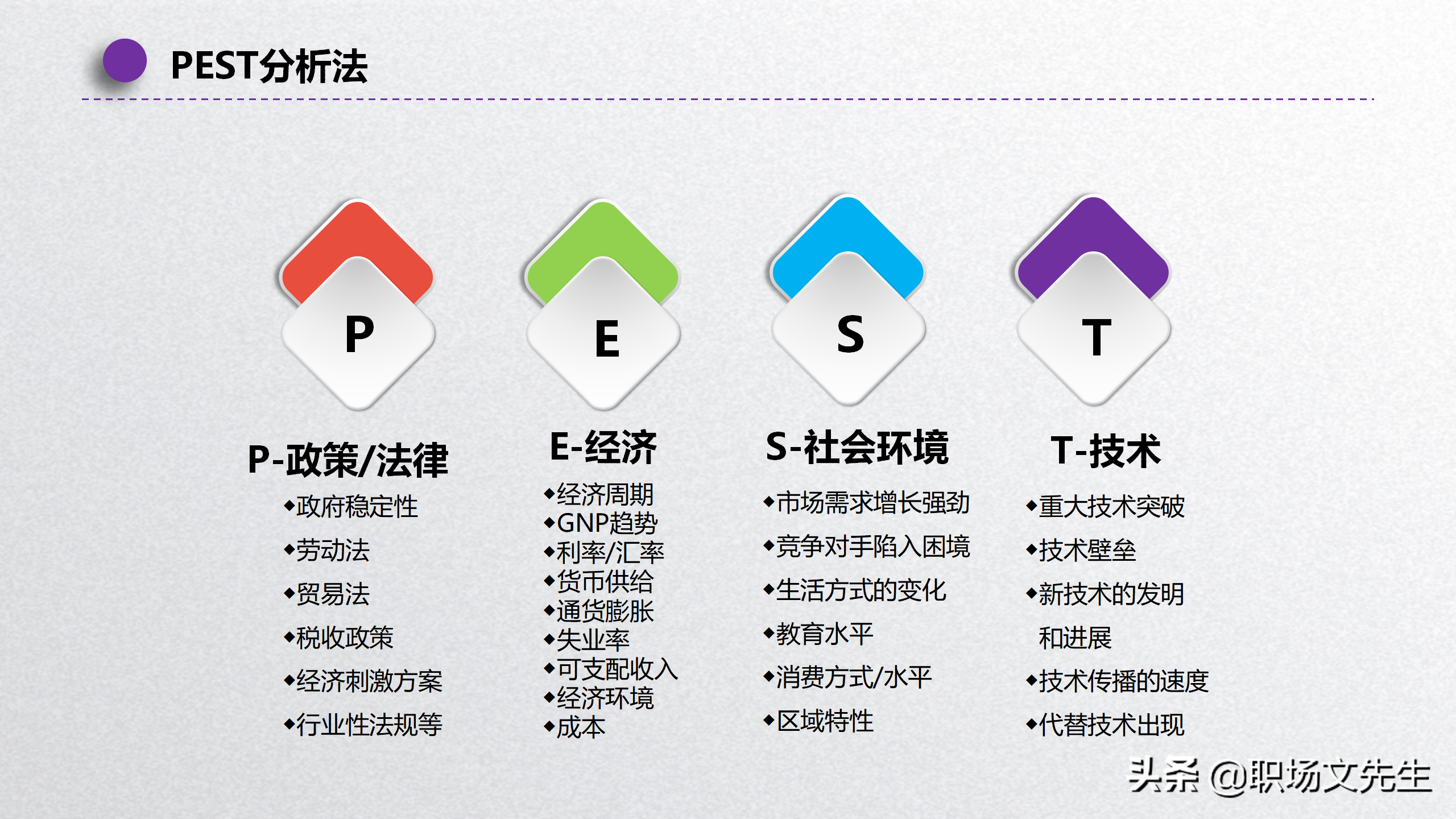 PEST分析法

P

E

S

T

P-政策/法律

◆政府稳定性

◆劳动法

◆贸易法

◆税收政策

◆经济刺激方案

◆行业性法规等

E-经济

◆经济周期
◆GNP趋势
◆利率/汇率
◆货币供给
◆通货膨胀
◆失业率
◆可支配收入
◆经济环境
◆成本

S-社会环境

◆市场需求增长强劲

◆竞争对手陷入困境

◆生活方式的变化

◆教育水平

◆消费方式/水平

◆区域特性

T-技术

◆重大技术突破

◆技术壁垒

◆新技术的发明和进展

◆技术传播的速度

◆代替技术出现

头条 @职场文先生